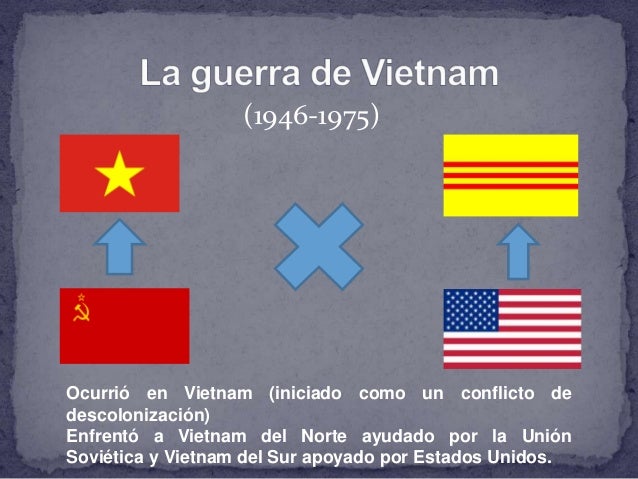 La guerra de Vietnam
(1946-1975)

Ocurrió en Vietnam (iniciado como un conflicto de descolonización)
Enfrentó a Vietnam del Norte ayudado por la Unión Soviética y Vietnam del Sur apoyado por Estados Unidos.